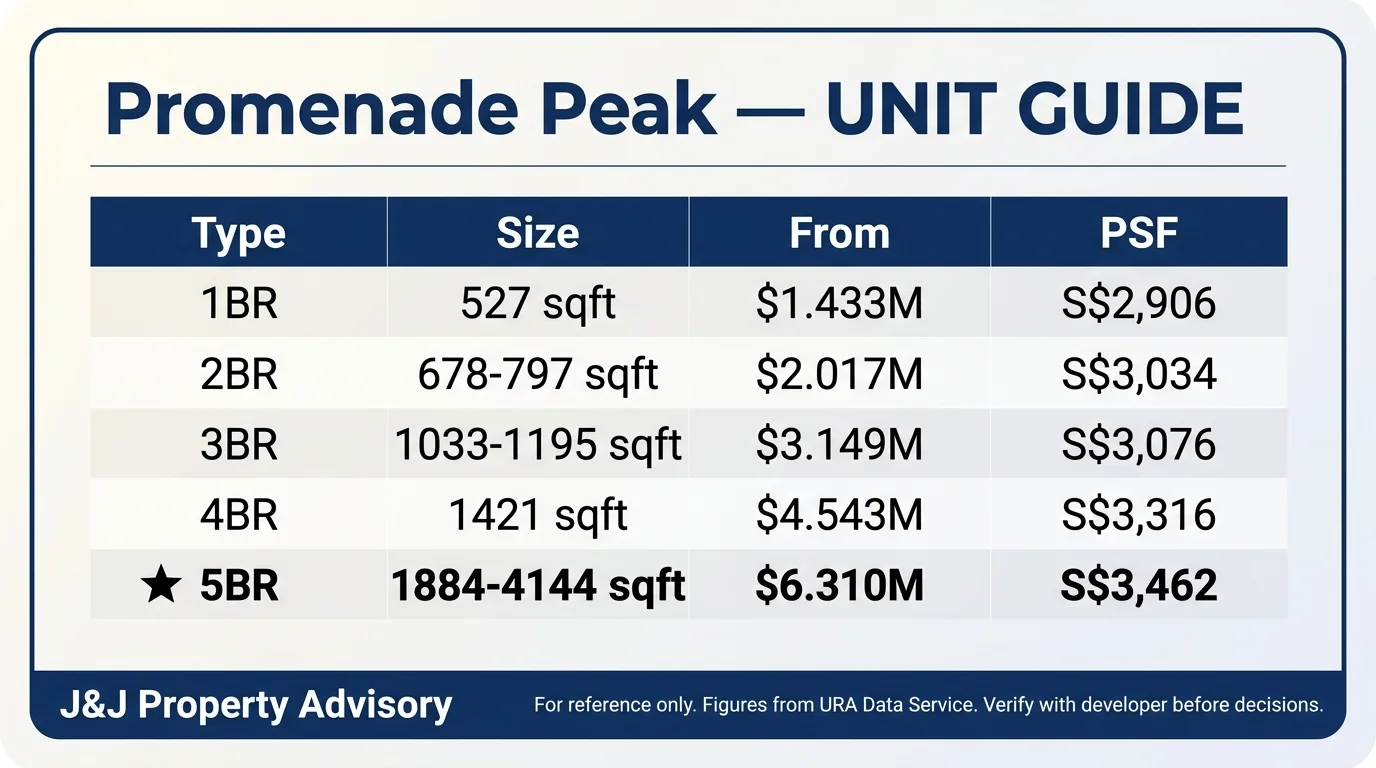 Promenade Peak — UNIT GUIDE

| Type | Size | From | PSF |
|---|---|---|---|
| 1BR | 527 sqft | \$1.433M | S\$2,906 |
| 2BR | 678-797 sqft | \$2.017M | S\$3,034 |
| 3BR | 1033-1195 sqft | \$3.149M | S\$3,076 |
| 4BR | 1421 sqft | \$4.543M | S\$3,316 |
| ★ 5BR | 1884-4144 sqft | \$6.310M | S\$3,462 |

J&J Property Advisory

For reference only. Figures from URA Data Service. Verify with developer before decisions.